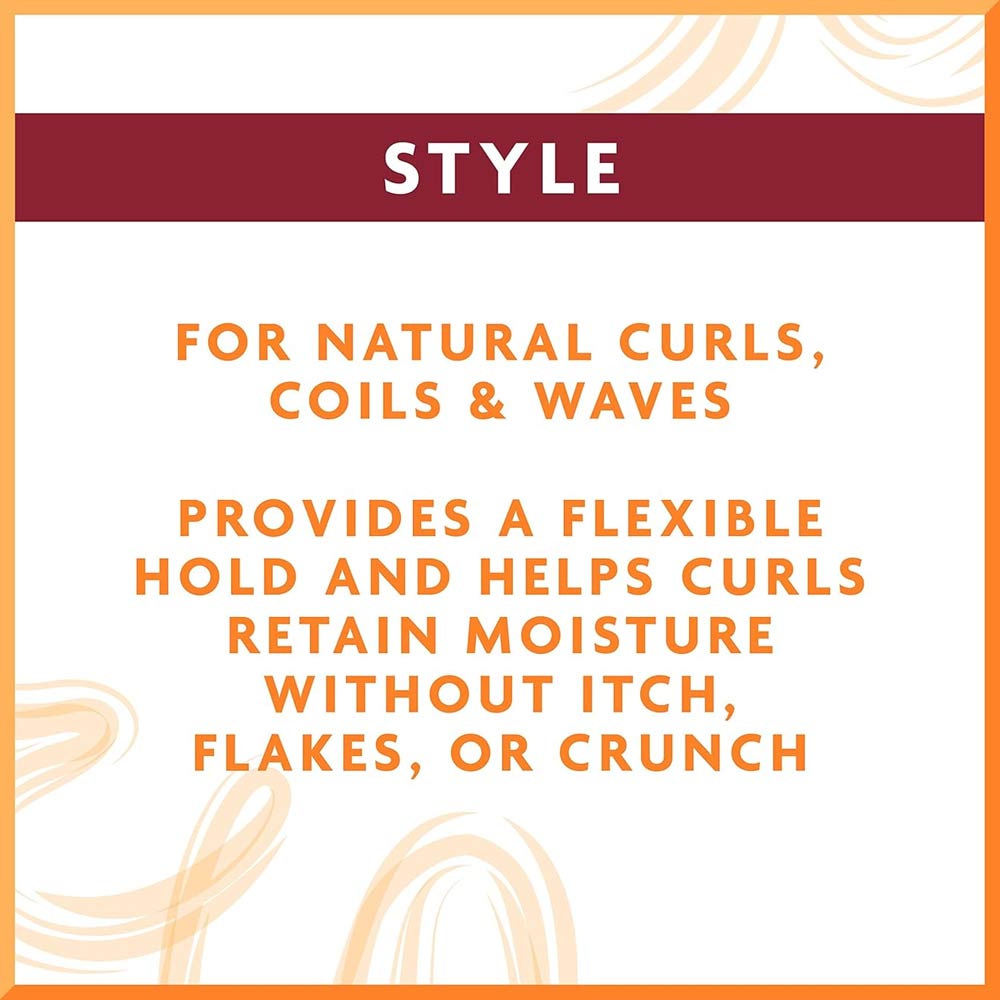 STYLE

FOR NATURAL CURLS, COILS & WAVES

PROVIDES A FLEXIBLE HOLD AND HELPS CURLS RETAIN MOISTURE WITHOUT ITCH, FLAKES, OR CRUNCH